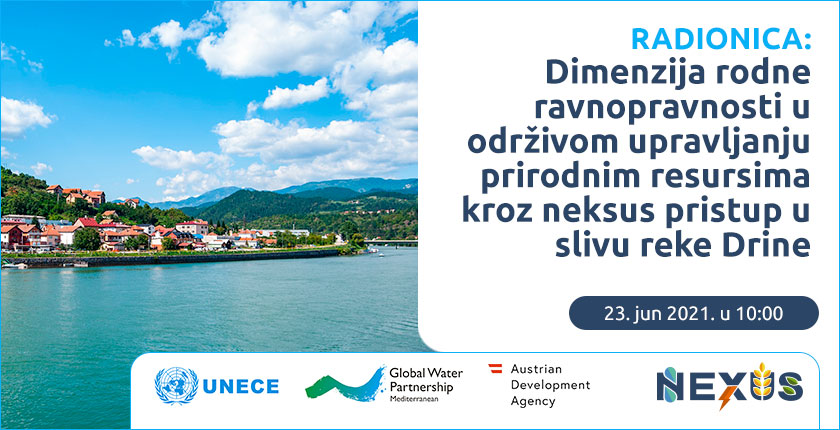 RADIONICA:
Dimenzija rodne ravnopravnosti u održivom upravljanju prirodnim resursima kroz neksus pristup u slivu reke Drine

23. jun 2021. u 10:00

UNECE

Global Water Partnership
Mediterranean

Austrian Development Agency

NEXUS